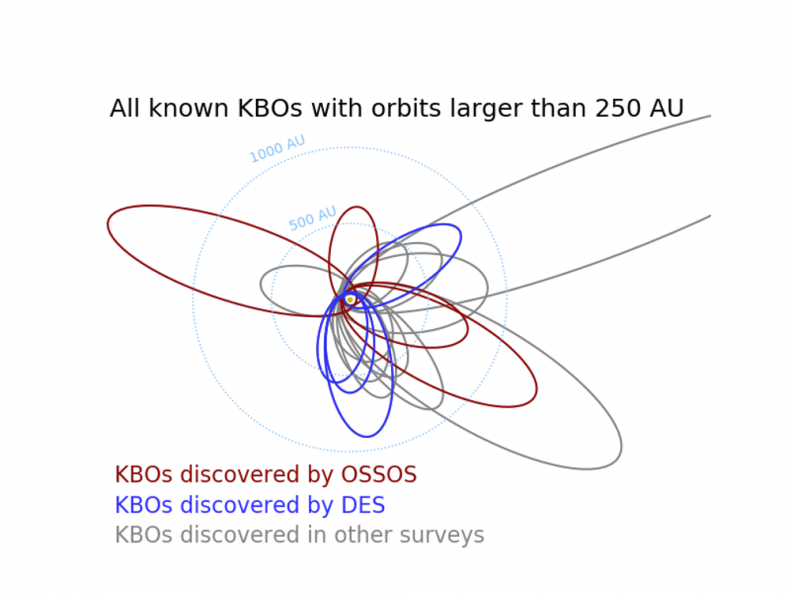 All known KBOs with orbits larger than 250 AU

1000 AU

500 AU

KBOs discovered by OSSOS
KBOs discovered by DES
KBOs discovered in other surveys